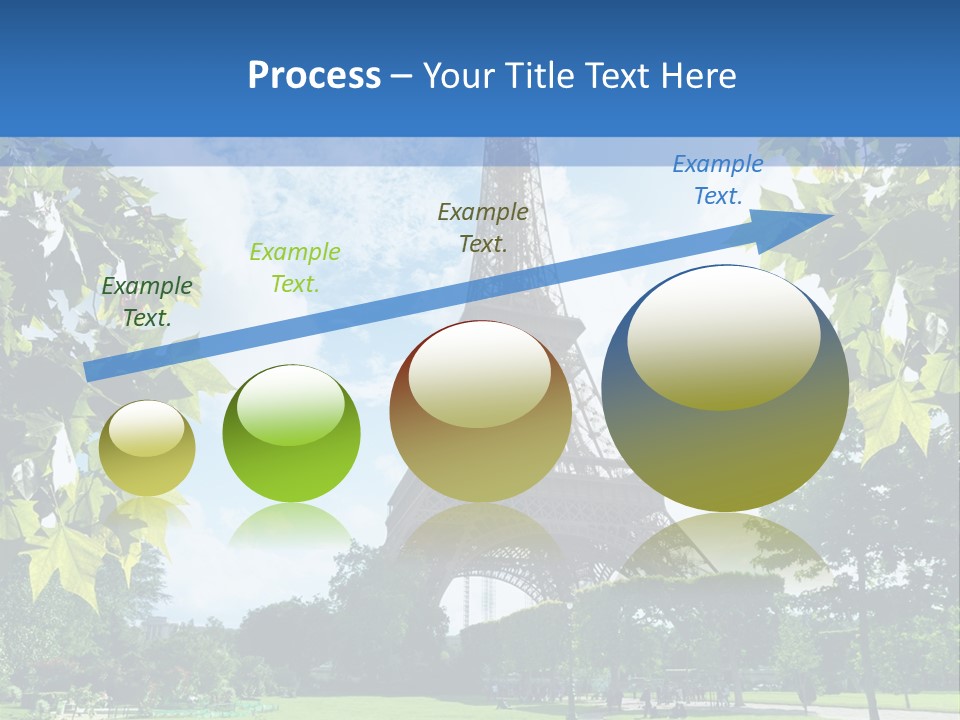 Process – Your Title Text Here

Example Text.

Example Text.

Example Text.

Example Text.